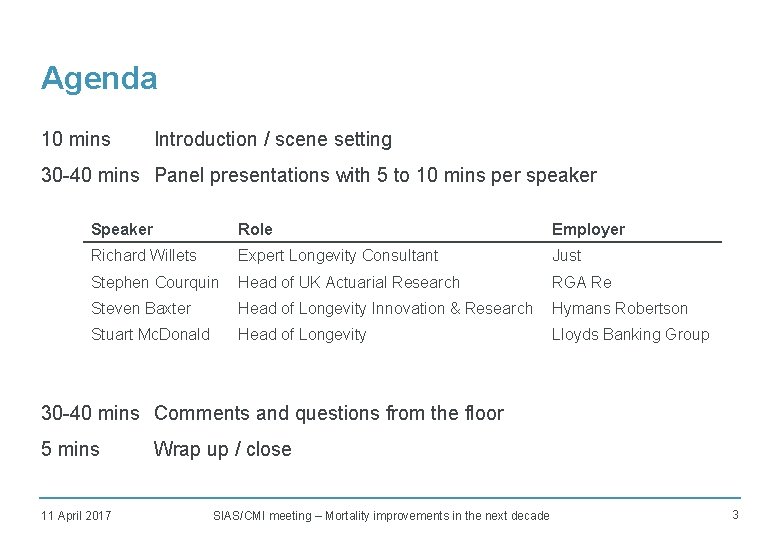 Agenda

10 mins Introduction / scene setting

30-40 mins Panel presentations with 5 to 10 mins per speaker

| Speaker | Role | Employer |
|---|---|---|
| Richard Willets | Expert Longevity Consultant | Just |
| Stephen Courquin | Head of UK Actuarial Research | RGA Re |
| Steven Baxter | Head of Longevity Innovation & Research | Hymans Robertson |
| Stuart McDonald | Head of Longevity | Lloyds Banking Group |

30-40 mins Comments and questions from the floor

5 mins Wrap up / close

11 April 2017 SIAS/CMI meeting – Mortality improvements in the next decade 3